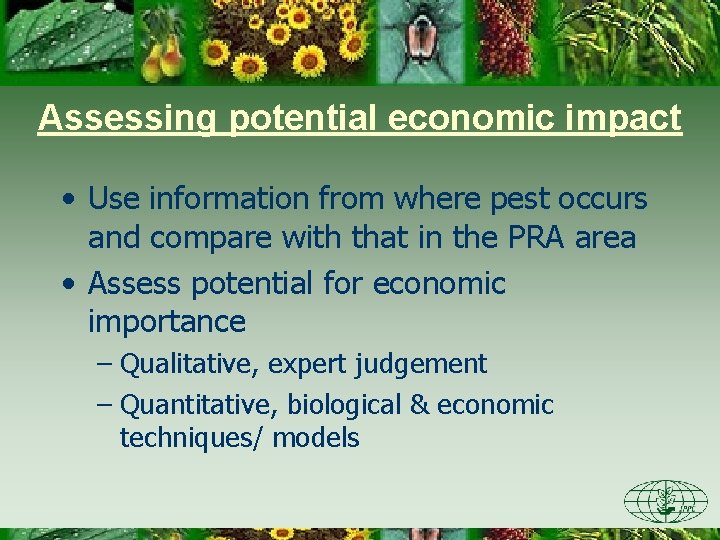 Assessing potential economic impact

• Use information from where pest occurs and compare with that in the PRA area

• Assess potential for economic importance

– Qualitative, expert judgement

– Quantitative, biological & economic techniques/ models

IPPC